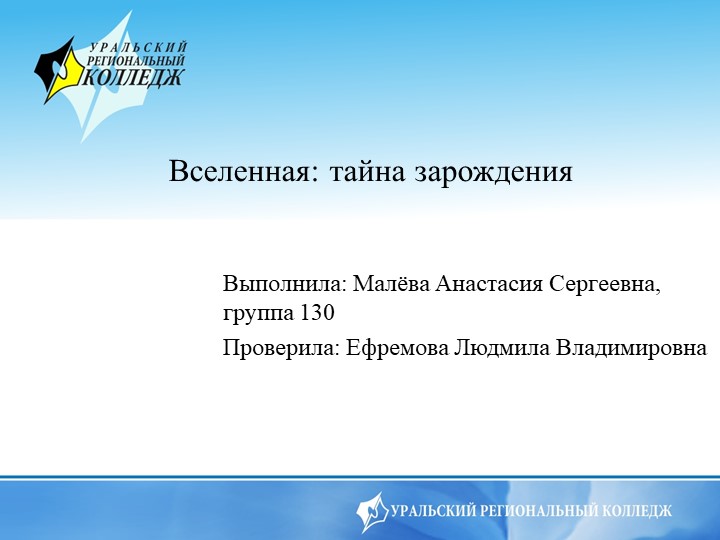 УРАЛЬСКИЙ
РЕГИОНАЛЬНЫЙ
КОЛЛЕДЖ

Вселенная: тайна зарождения

Выполнила: Малёва Анастасия Сергеевна, группа 130

Проверила: Ефремова Людмила Владимировна

УРАЛЬСКИЙ РЕГИОНАЛЬНЫЙ КОЛЛЕДЖ